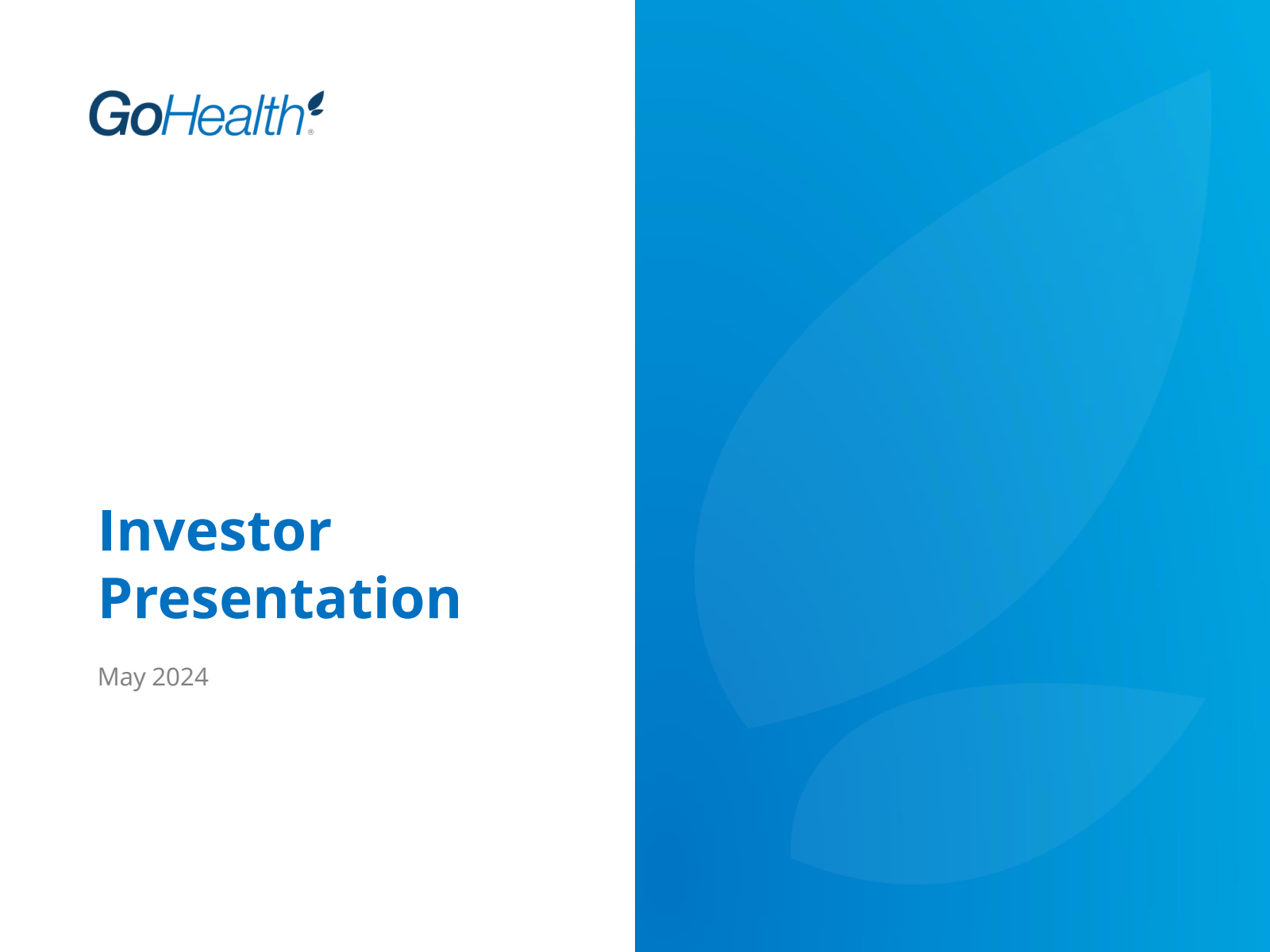 GoHealth®

Investor Presentation

May 2024